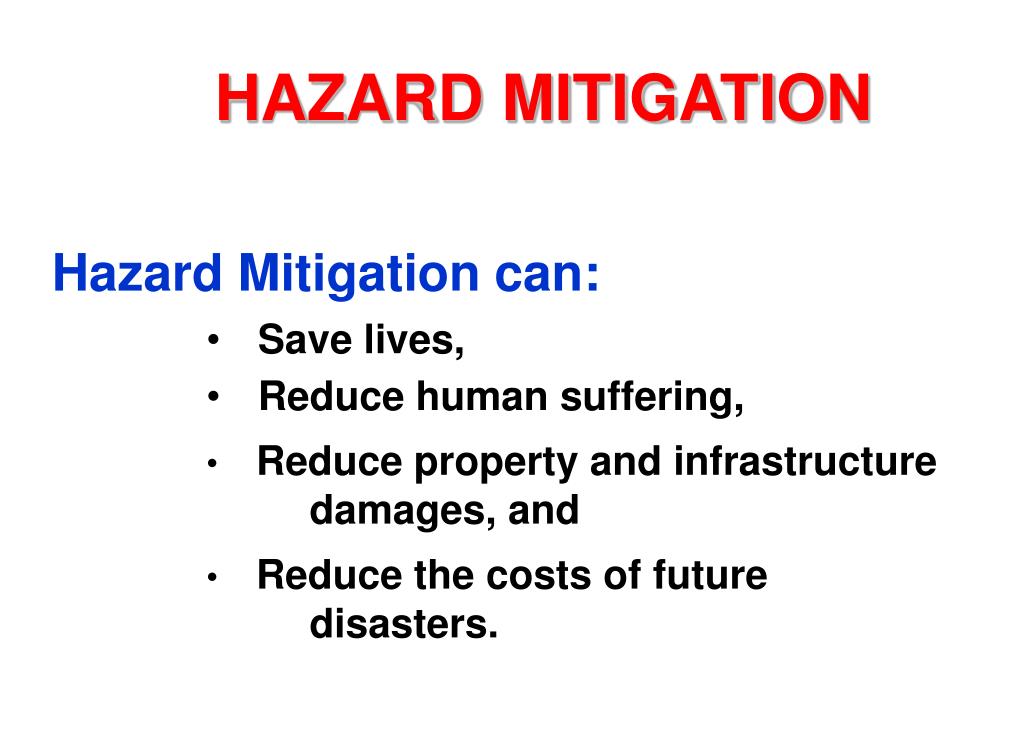 HAZARD MITIGATION

Hazard Mitigation can:

• Save lives,
• Reduce human suffering,
• Reduce property and infrastructure damages, and
• Reduce the costs of future disasters.